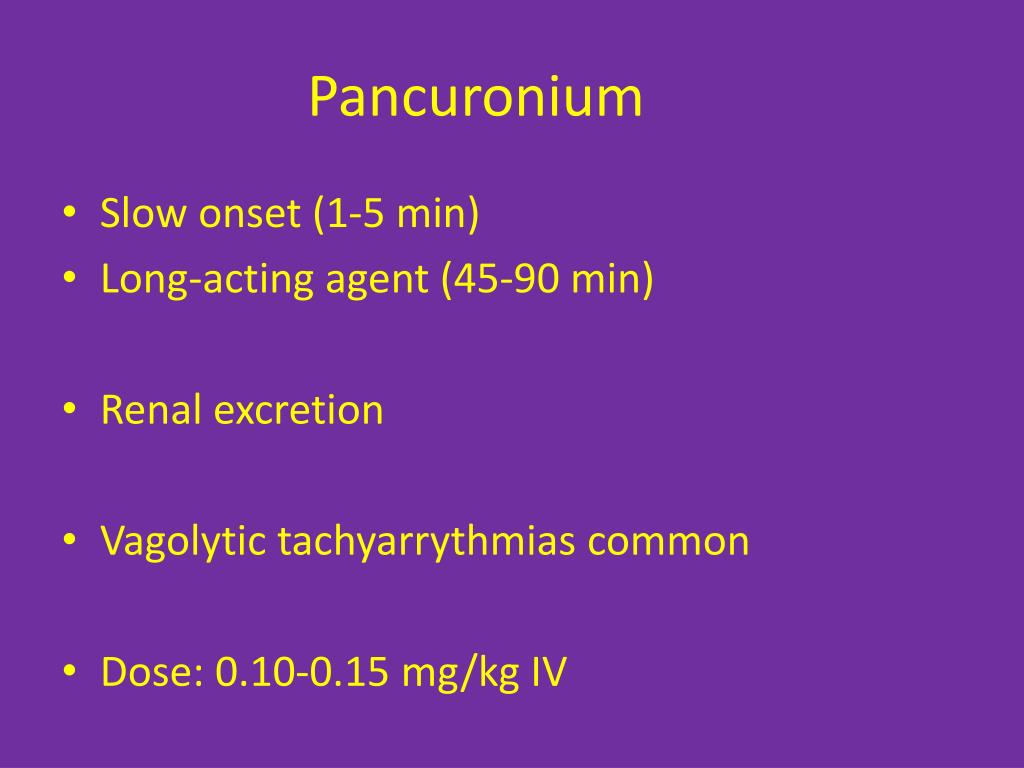 Pancuronium

• Slow onset (1-5 min)
• Long-acting agent (45-90 min)

• Renal excretion

• Vagolytic tachyarrythmias common

• Dose: 0.10-0.15 mg/kg IV